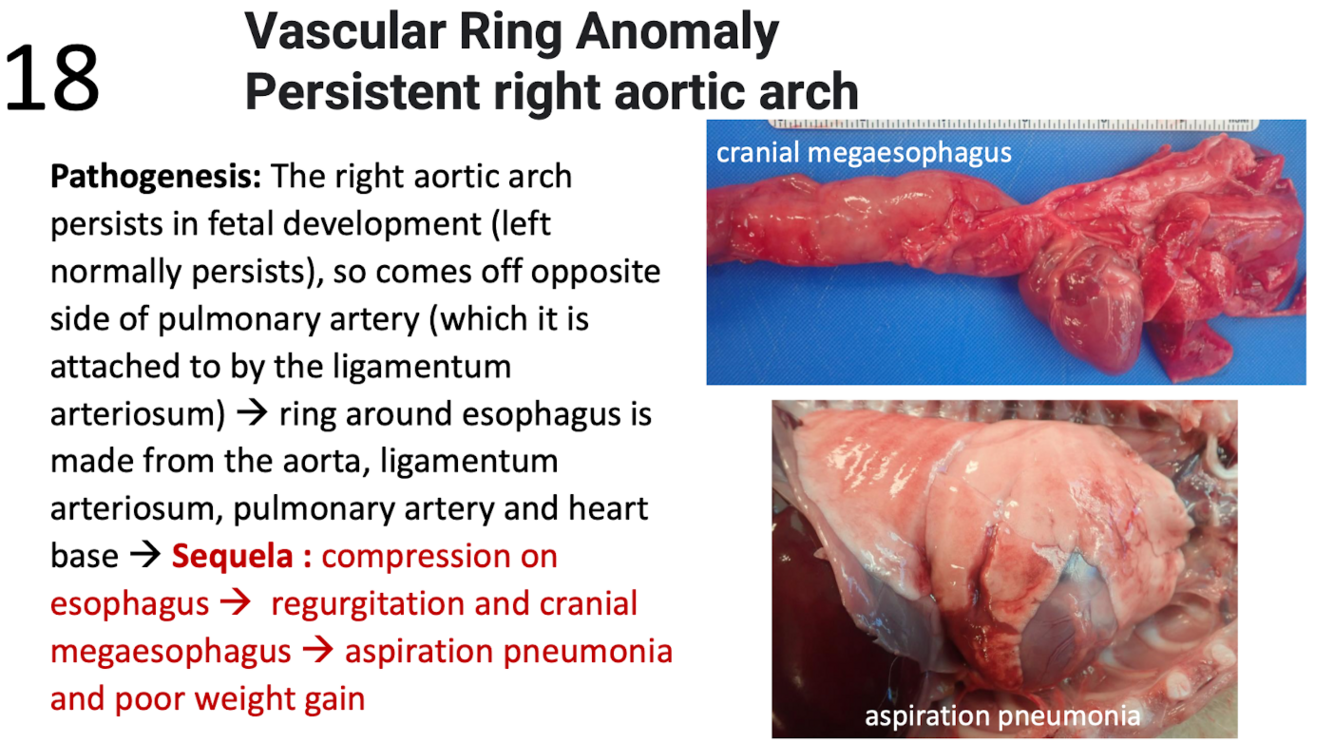 18

Vascular Ring Anomaly
Persistent right aortic arch

Pathogenesis: The right aortic arch persists in fetal development (left normally persists), so comes off opposite side of pulmonary artery (which it is attached to by the ligamentum arteriosum) → ring around esophagus is made from the aorta, ligamentum arteriosum, pulmonary artery and heart base → Sequela : compression on esophagus → regurgitation and cranial megaesophagus → aspiration pneumonia and poor weight gain

cranial megaesophagus

aspiration pneumonia